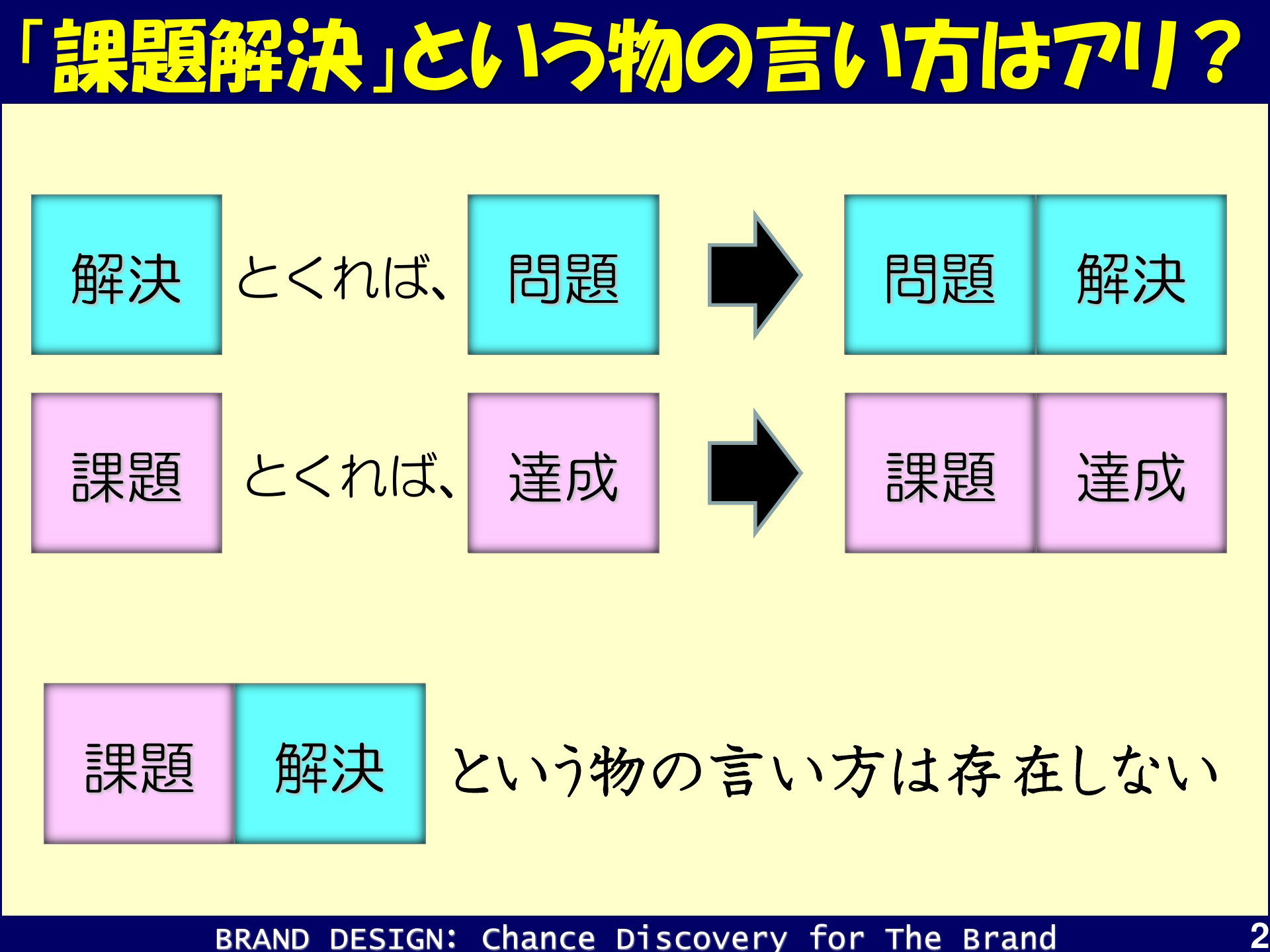 「課題解決」という物の言い方はアリ？

解決 とくれば、 問題 問題 解決

課題 とくれば、 達成 課題 達成

課題 解決 という物の言い方は存在しない

BRAND DESIGN: Chance Discovery for The Brand

2